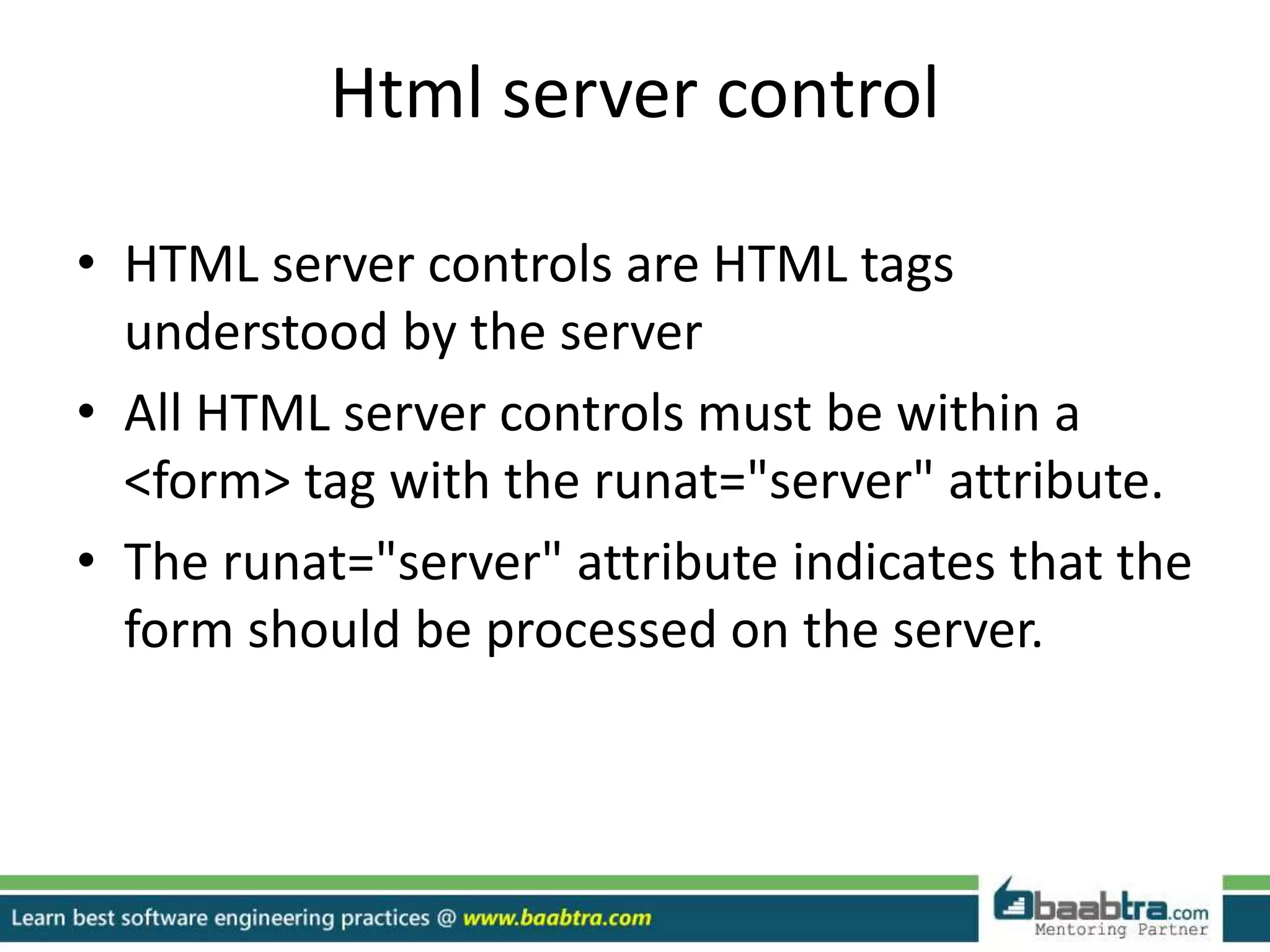 Html server control

• HTML server controls are HTML tags understood by the server
• All HTML server controls must be within a <form> tag with the runat="server" attribute.
• The runat="server" attribute indicates that the form should be processed on the server.

Learn best software engineering practices @ www.baabtra.com

baabtra.com
Mentoring Partner